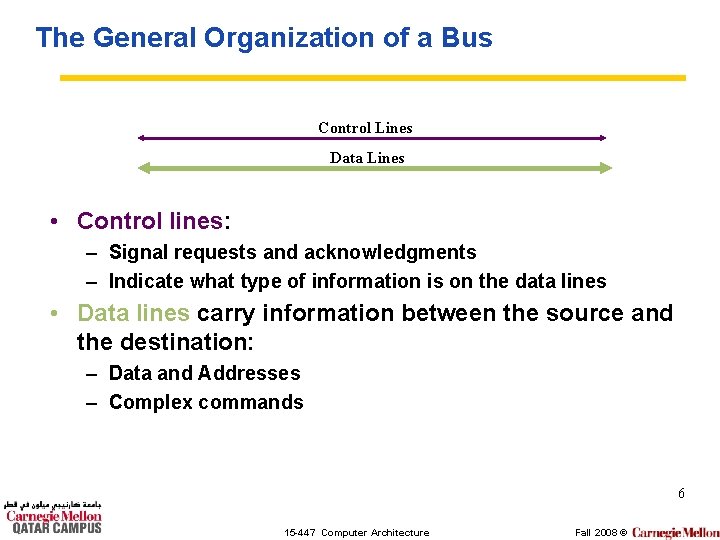 The General Organization of a Bus

Control Lines

Data Lines

• Control lines:
– Signal requests and acknowledgments
– Indicate what type of information is on the data lines
• Data lines carry information between the source and the destination:
– Data and Addresses
– Complex commands

6

جامعة كارنيجي ميلون في قطر
Carnegie Mellon
QATAR CAMPUS

15-447 Computer Architecture

Fall 2008 © Carnegie Mellon